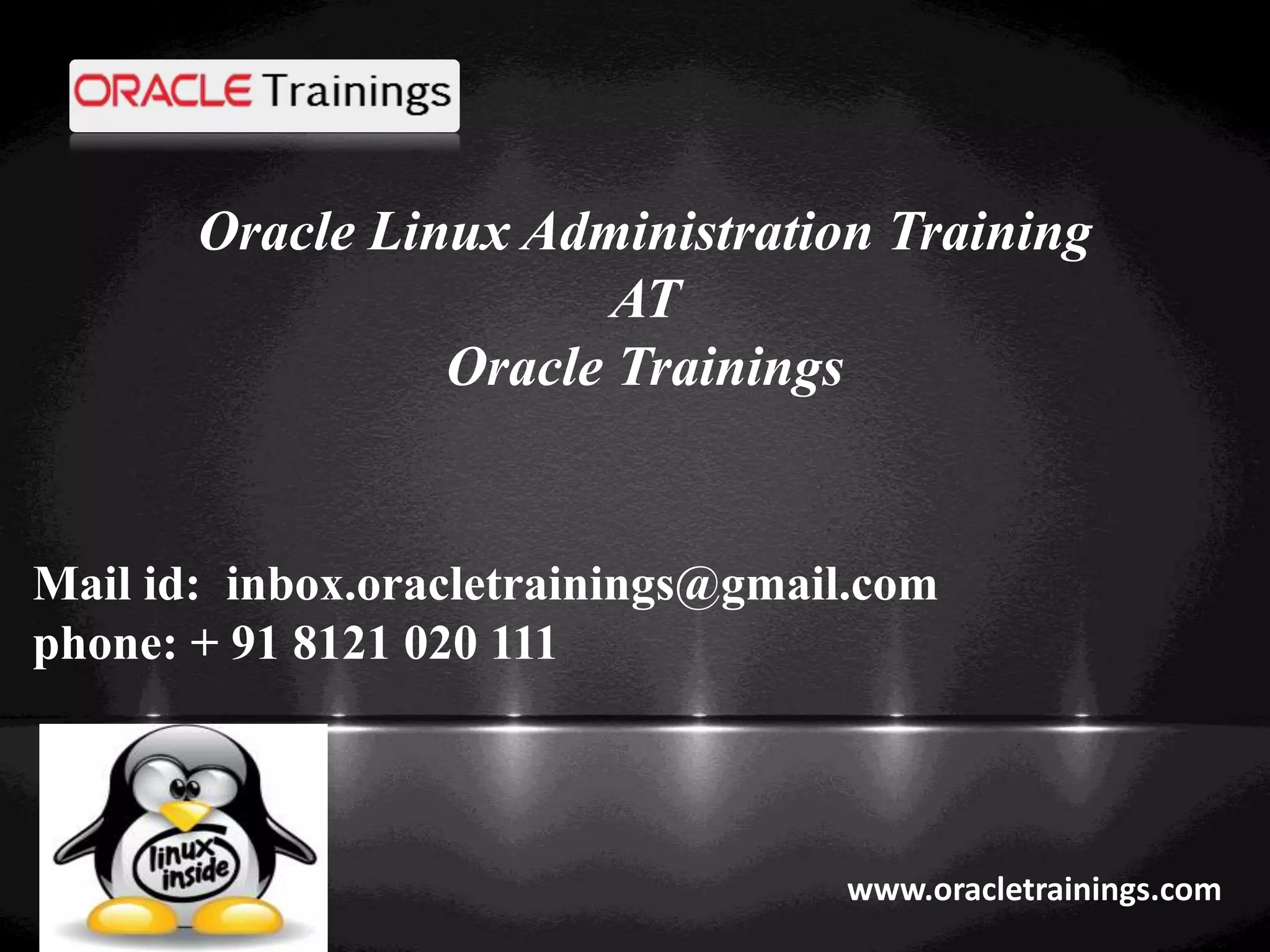 ORACLE Trainings

Oracle Linux Administration Training
AT
Oracle Trainings

Mail id: inbox.oracletrainings@gmail.com
phone: + 91 8121 020 111

linux inside

www.oracletrainings.com